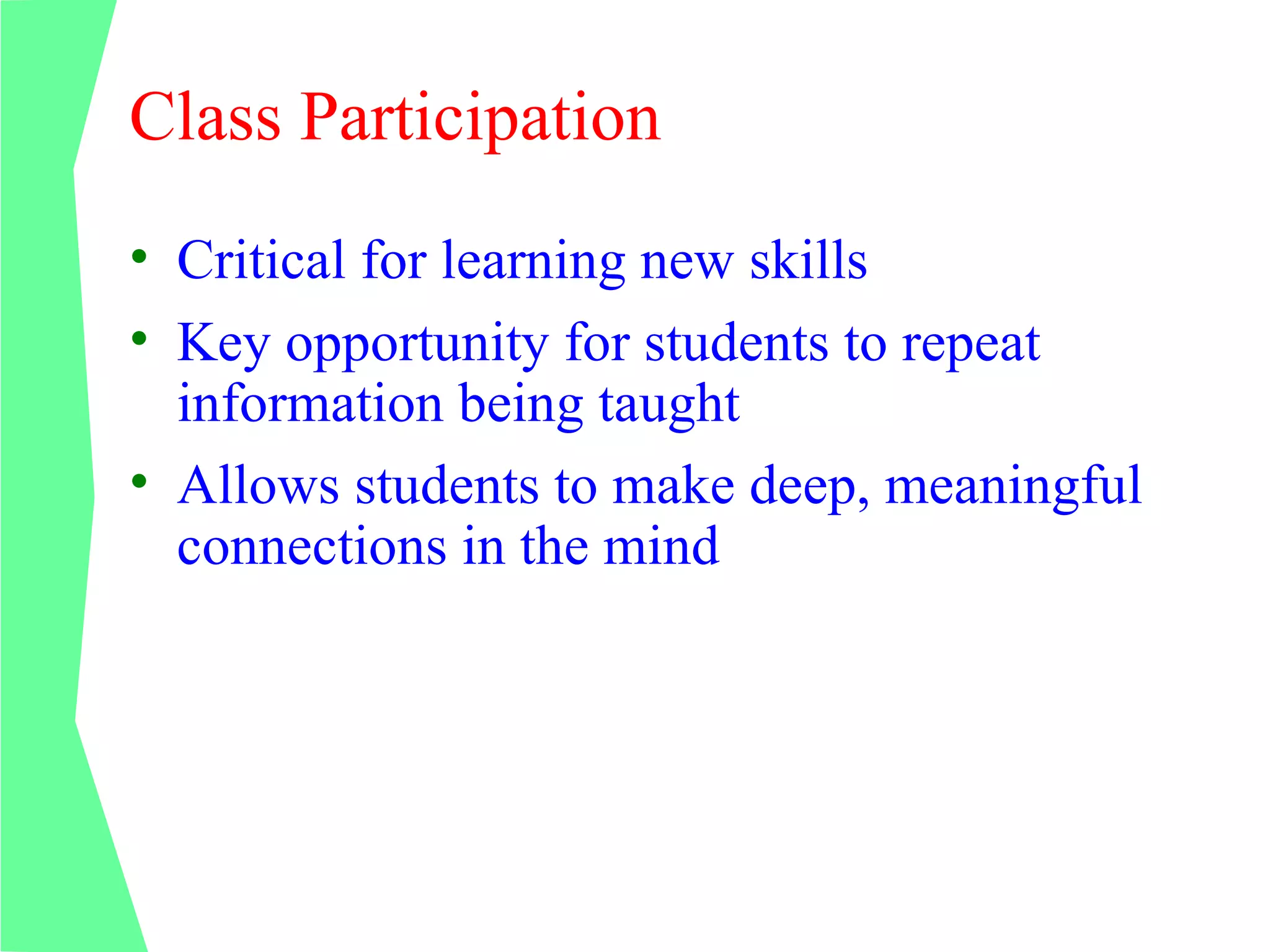 Class Participation

• Critical for learning new skills
• Key opportunity for students to repeat information being taught
• Allows students to make deep, meaningful connections in the mind